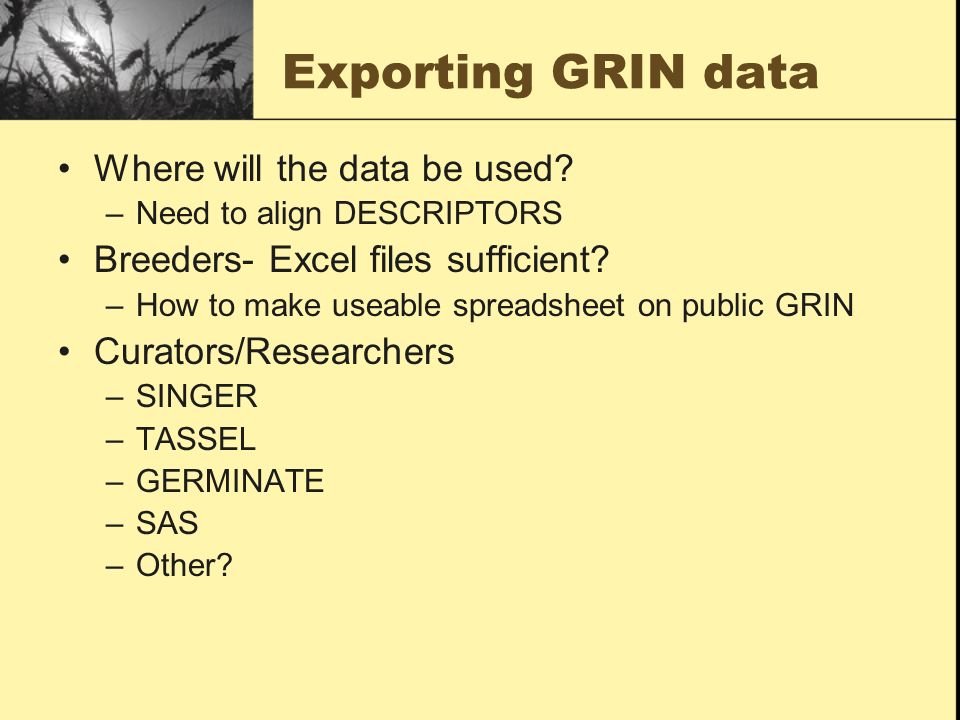 Exporting GRIN data

• Where will the data be used?
  – Need to align DESCRIPTORS
• Breeders- Excel files sufficient?
  – How to make useable spreadsheet on public GRIN
• Curators/Researchers
  – SINGER
  – TASSEL
  – GERMINATE
  – SAS
  – Other?